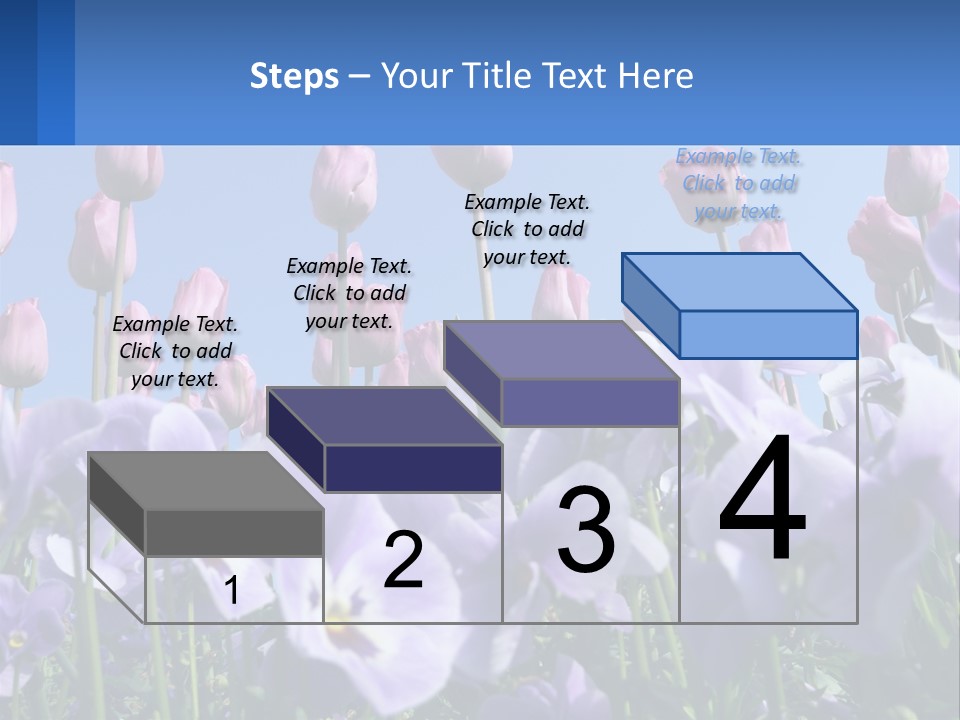 Steps – Your Title Text Here

Example Text. Click to add your text.

Example Text. Click to add your text.

Example Text. Click to add your text.

Example Text. Click to add your text.

1

2

3

4